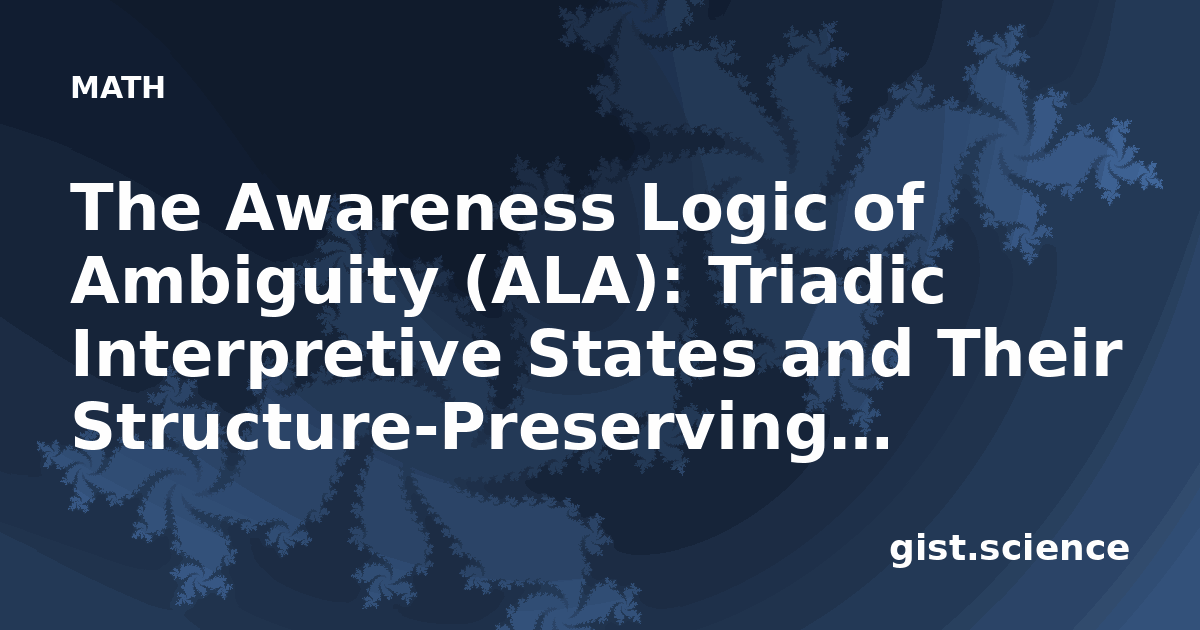 MATH

The Awareness Logic of Ambiguity (ALA): Triadic Interpretive States and Their Structure-Preserving...

gist.science